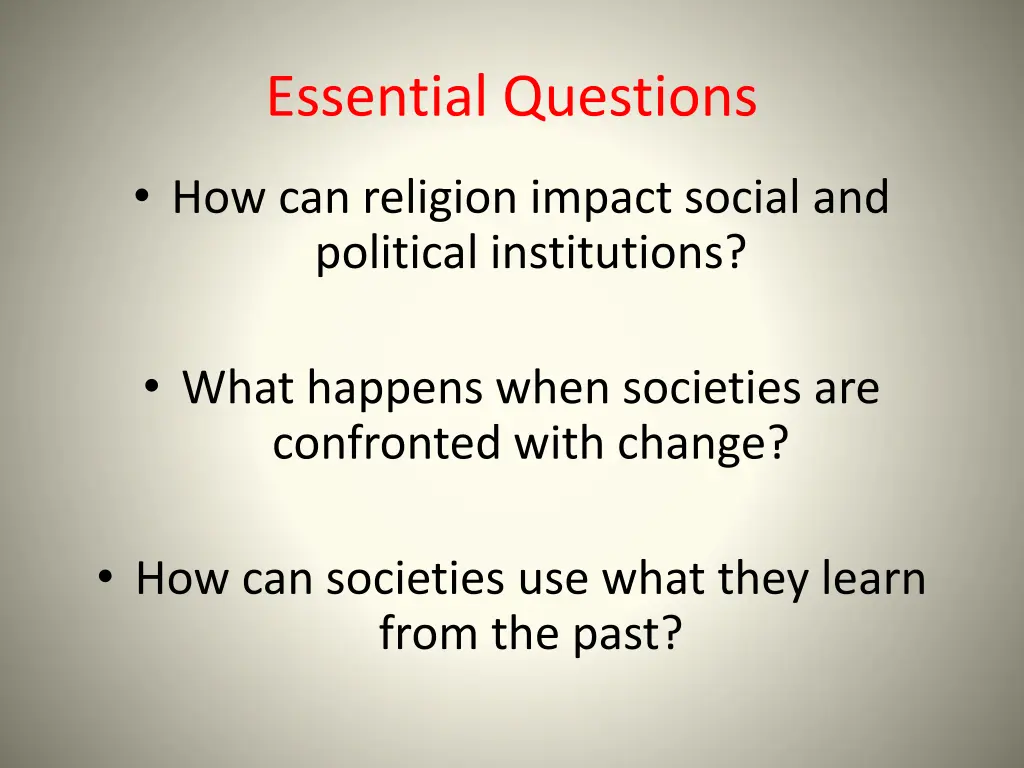 Essential Questions

• How can religion impact social and political institutions?

• What happens when societies are confronted with change?

• How can societies use what they learn from the past?